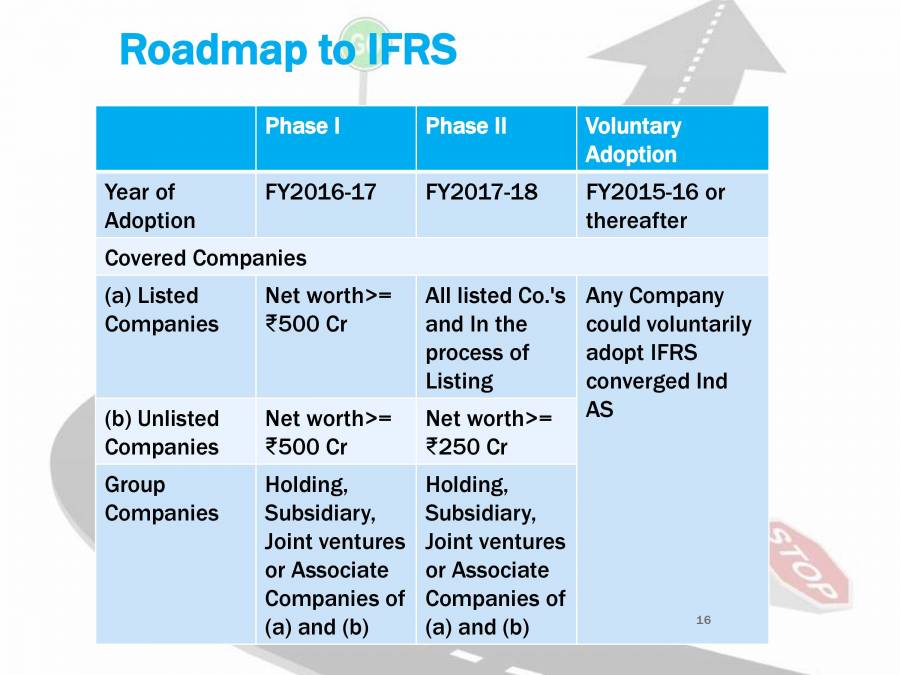 Roadmap to IFRS

| | Phase I | Phase II | Voluntary Adoption |
|---|---|---|---|
| Year of Adoption | FY2016-17 | FY2017-18 | FY2015-16 or thereafter |
| Covered Companies | | | |
| (a) Listed Companies | Net worth>= ₹500 Cr | All listed Co.'s and In the process of Listing | Any Company could voluntarily adopt IFRS converged Ind AS |
| (b) Unlisted Companies | Net worth>= ₹500 Cr | Net worth>= ₹250 Cr | |
| Group Companies | Holding, Subsidiary, Joint ventures or Associate Companies of (a) and (b) | Holding, Subsidiary, Joint ventures or Associate Companies of (a) and (b) | |

STOP

16